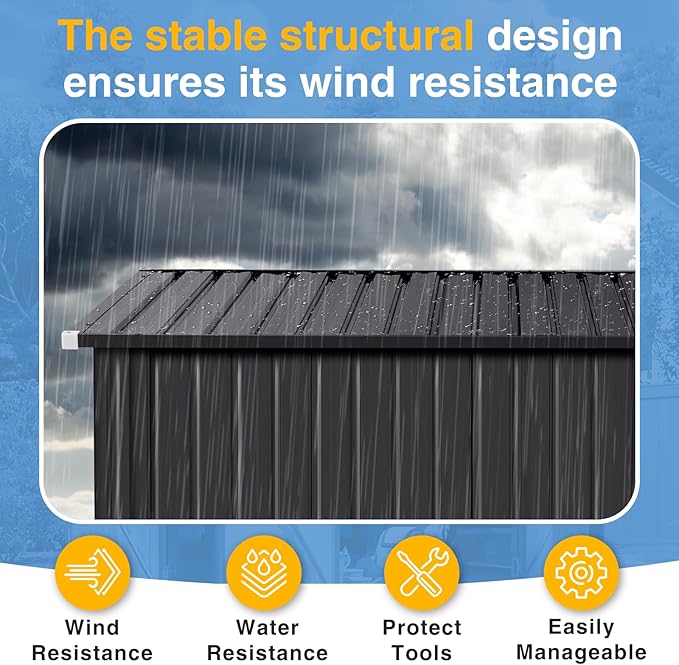 The stable structural design ensures its wind resistance

Wind Resistance

Water Resistance

Protect Tools

Easily Manageable